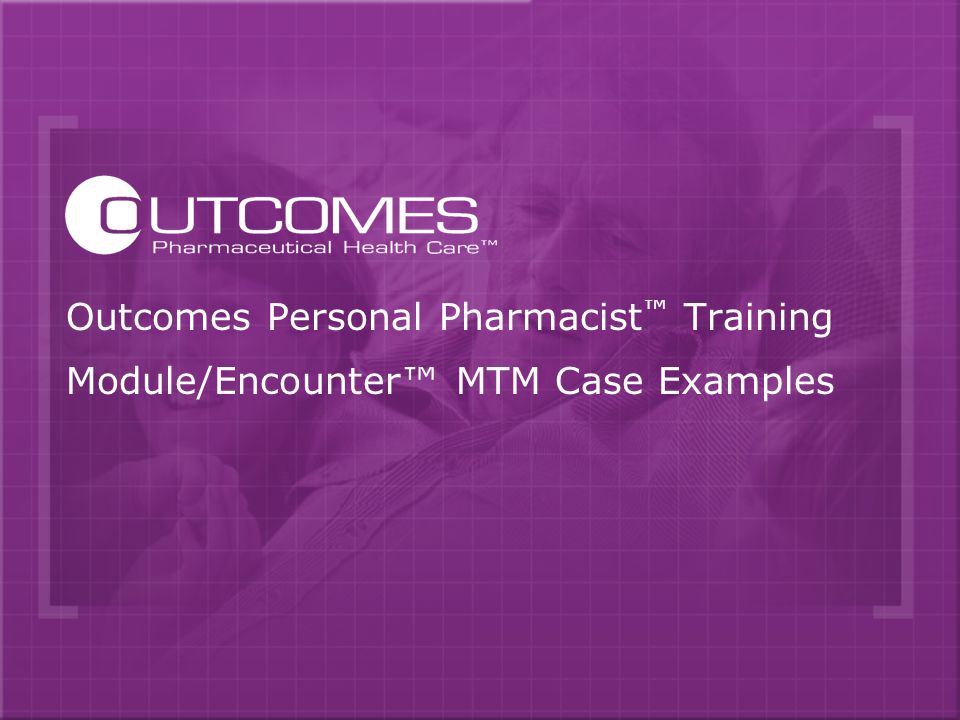 OUTCOMES
Pharmaceutical Health Care™

Outcomes Personal Pharmacist™ Training Module/Encounter™ MTM Case Examples